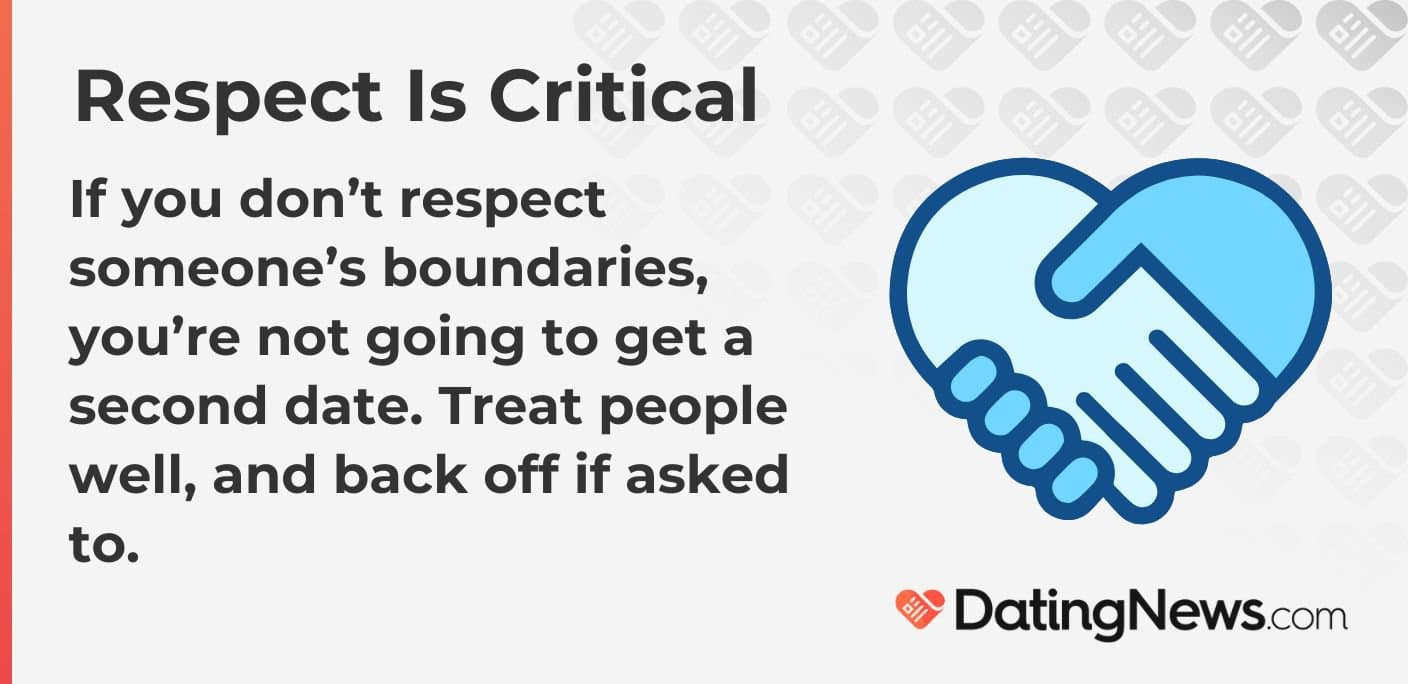 Respect Is Critical

If you don’t respect someone’s boundaries, you’re not going to get a second date. Treat people well, and back off if asked to.

DatingNews.com